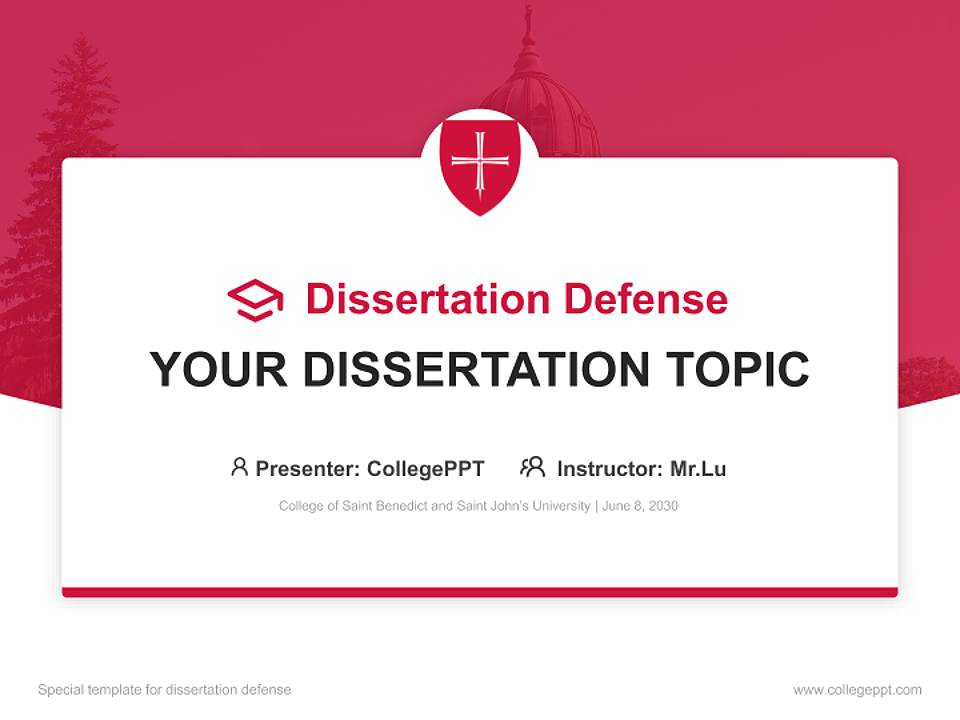 Dissertation Defense

YOUR DISSERTATION TOPIC

Presenter: CollegePPT Instructor: Mr.Lu

College of Saint Benedict and Saint John's University | June 8, 2030

Special template for dissertation defense

www.collegeppt.com